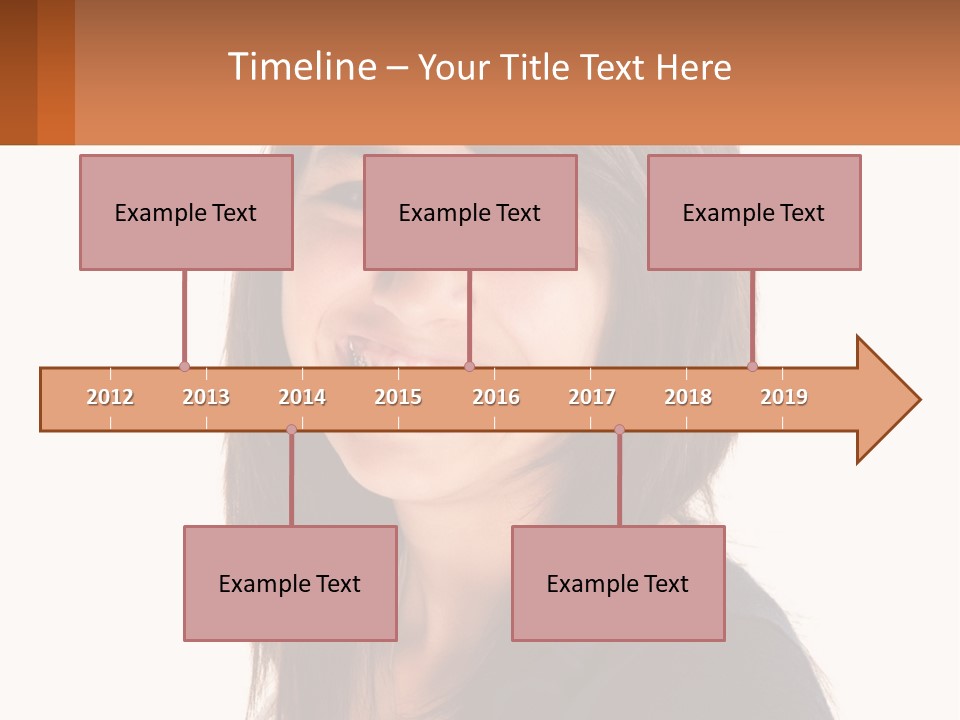 Timeline – Your Title Text Here

Example Text

Example Text

Example Text

2012 2013 2014 2015 2016 2017 2018 2019

Example Text

Example Text